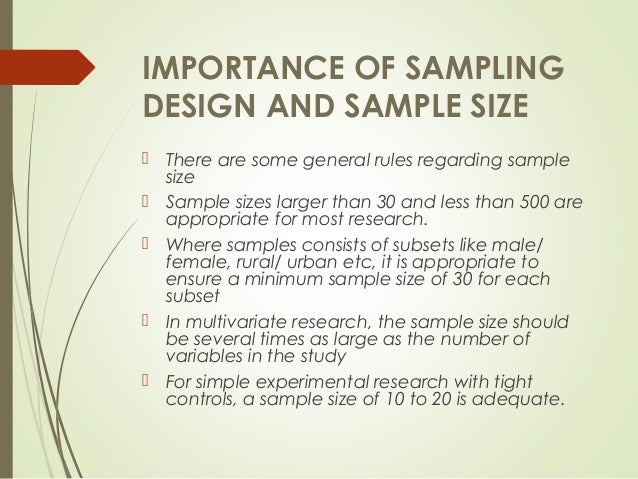 IMPORTANCE OF SAMPLING DESIGN AND SAMPLE SIZE

There are some general rules regarding sample size

Sample sizes larger than 30 and less than 500 are appropriate for most research.

Where samples consists of subsets like male/ female, rural/ urban etc, it is appropriate to ensure a minimum sample size of 30 for each subset

In multivariate research, the sample size should be several times as large as the number of variables in the study

For simple experimental research with tight controls, a sample size of 10 to 20 is adequate.